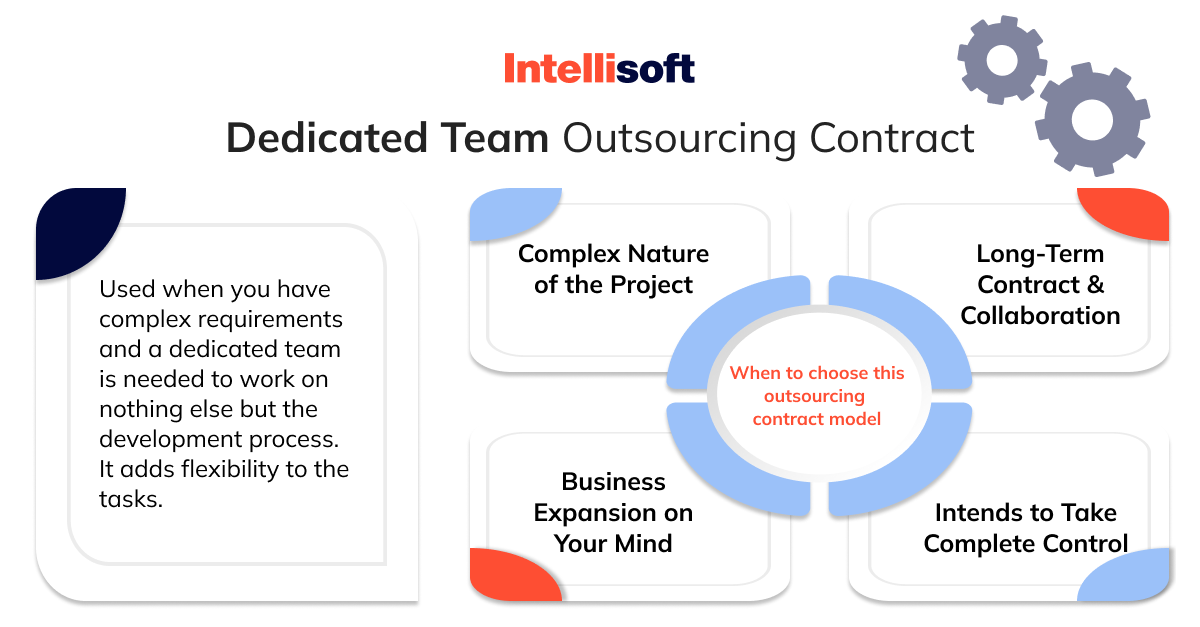 Intellisoft

Dedicated Team Outsourcing Contract

Used when you have complex requirements and a dedicated team is needed to work on nothing else but the development process. It adds flexibility to the tasks.

Complex Nature of the Project

Long-Term Contract & Collaboration

When to choose this outsourcing contract model

Business Expansion on Your Mind

Intends to Take Complete Control